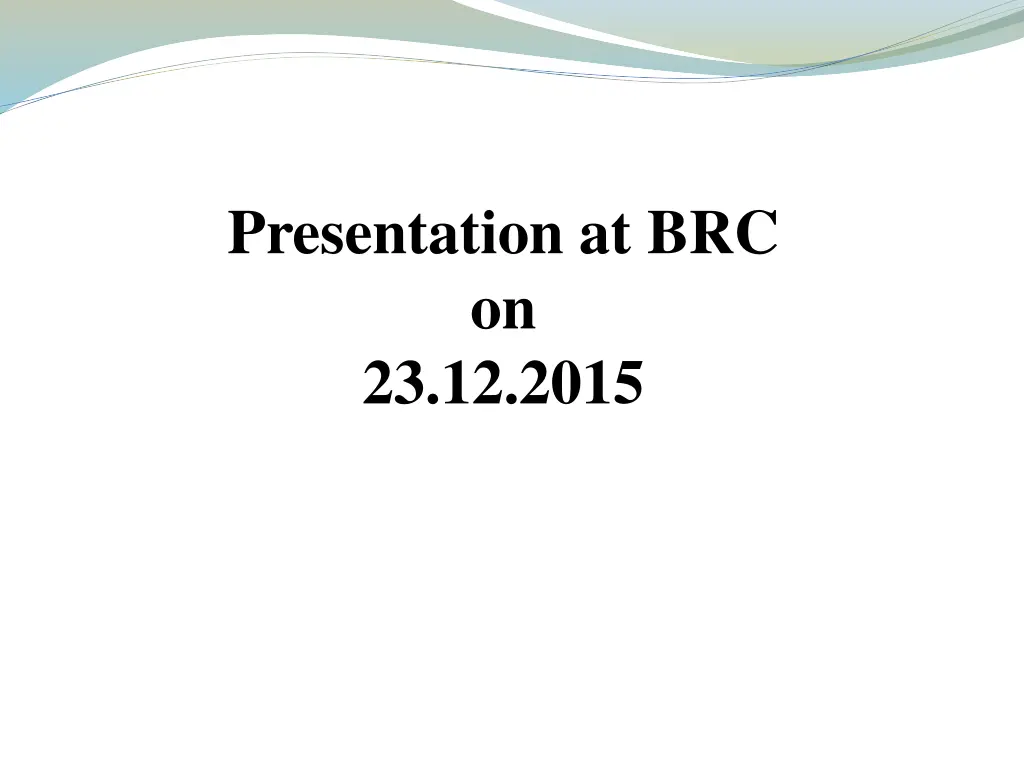 Presentation at BRC
on
23.12.2015